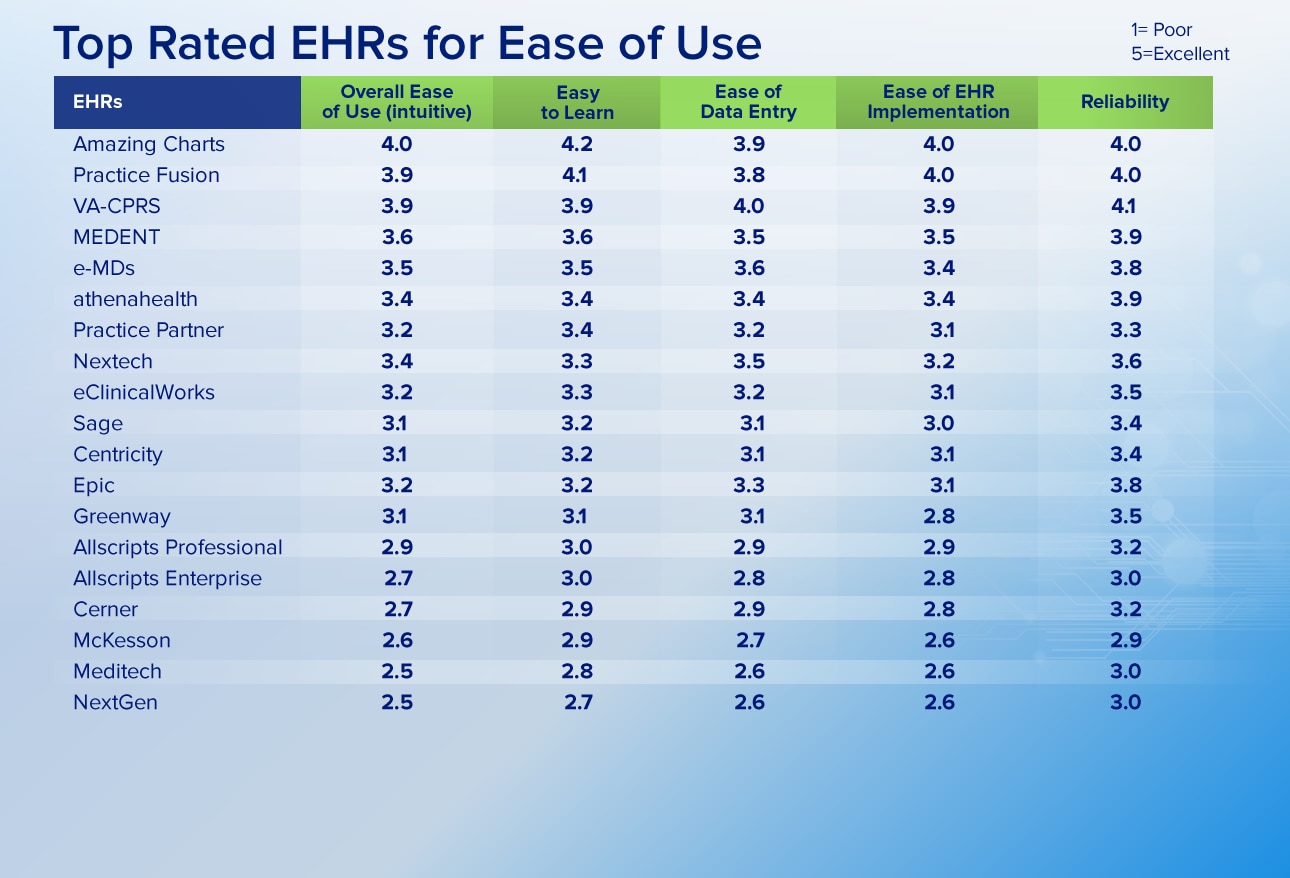 Top Rated EHRs for Ease of Use

1= Poor
5=Excellent

| EHRs | Overall Ease of Use (intuitive) | Easy to Learn | Ease of Data Entry | Ease of EHR Implementation | Reliability |
|---|---|---|---|---|---|
| Amazing Charts | 4.0 | 4.2 | 3.9 | 4.0 | 4.0 |
| Practice Fusion | 3.9 | 4.1 | 3.8 | 4.0 | 4.0 |
| VA-CPRS | 3.9 | 3.9 | 4.0 | 3.9 | 4.1 |
| MEDENT | 3.6 | 3.6 | 3.5 | 3.5 | 3.9 |
| e-MDs | 3.5 | 3.5 | 3.6 | 3.4 | 3.8 |
| athenahealth | 3.4 | 3.4 | 3.4 | 3.4 | 3.9 |
| Practice Partner | 3.2 | 3.4 | 3.2 | 3.1 | 3.3 |
| Nextech | 3.4 | 3.3 | 3.5 | 3.2 | 3.6 |
| eClinicalWorks | 3.2 | 3.3 | 3.2 | 3.1 | 3.5 |
| Sage | 3.1 | 3.2 | 3.1 | 3.0 | 3.4 |
| Centricity | 3.1 | 3.2 | 3.1 | 3.1 | 3.4 |
| Epic | 3.2 | 3.2 | 3.3 | 3.1 | 3.8 |
| Greenway | 3.1 | 3.1 | 3.1 | 2.8 | 3.5 |
| Allscripts Professional | 2.9 | 3.0 | 2.9 | 2.9 | 3.2 |
| Allscripts Enterprise | 2.7 | 3.0 | 2.8 | 2.8 | 3.0 |
| Cerner | 2.7 | 2.9 | 2.9 | 2.8 | 3.2 |
| McKesson | 2.6 | 2.9 | 2.7 | 2.6 | 2.9 |
| Meditech | 2.5 | 2.8 | 2.6 | 2.6 | 3.0 |
| NextGen | 2.5 | 2.7 | 2.6 | 2.6 | 3.0 |